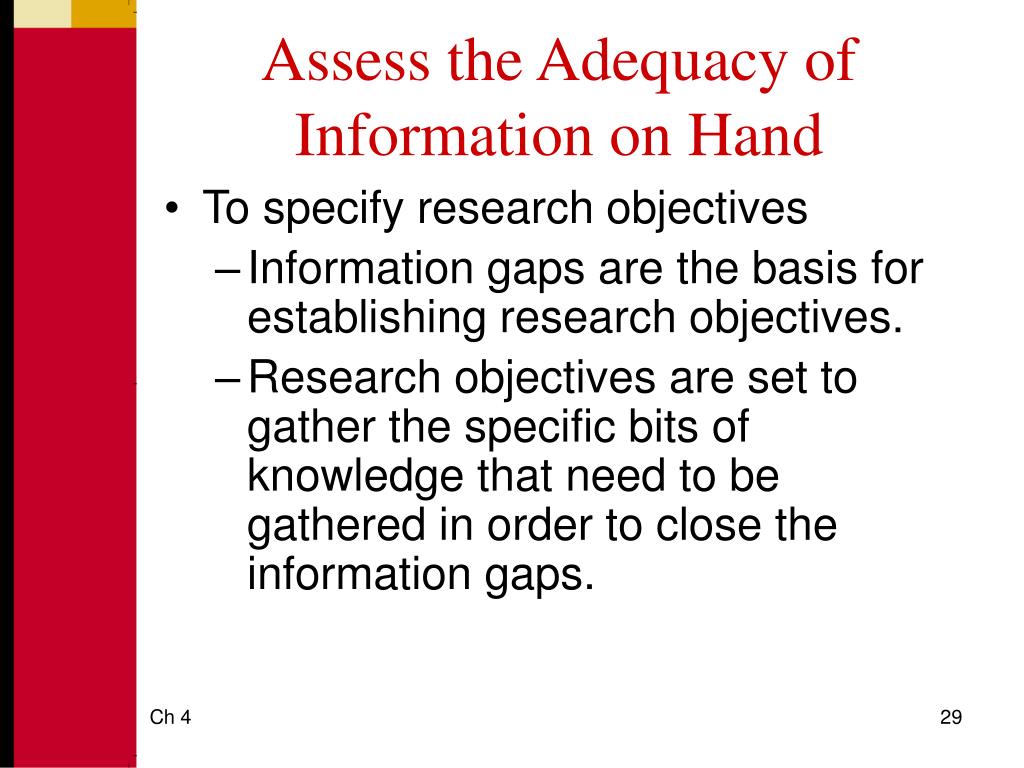 Assess the Adequacy of Information on Hand

• To specify research objectives
 – Information gaps are the basis for establishing research objectives.
 – Research objectives are set to gather the specific bits of knowledge that need to be gathered in order to close the information gaps.

Ch 4

29